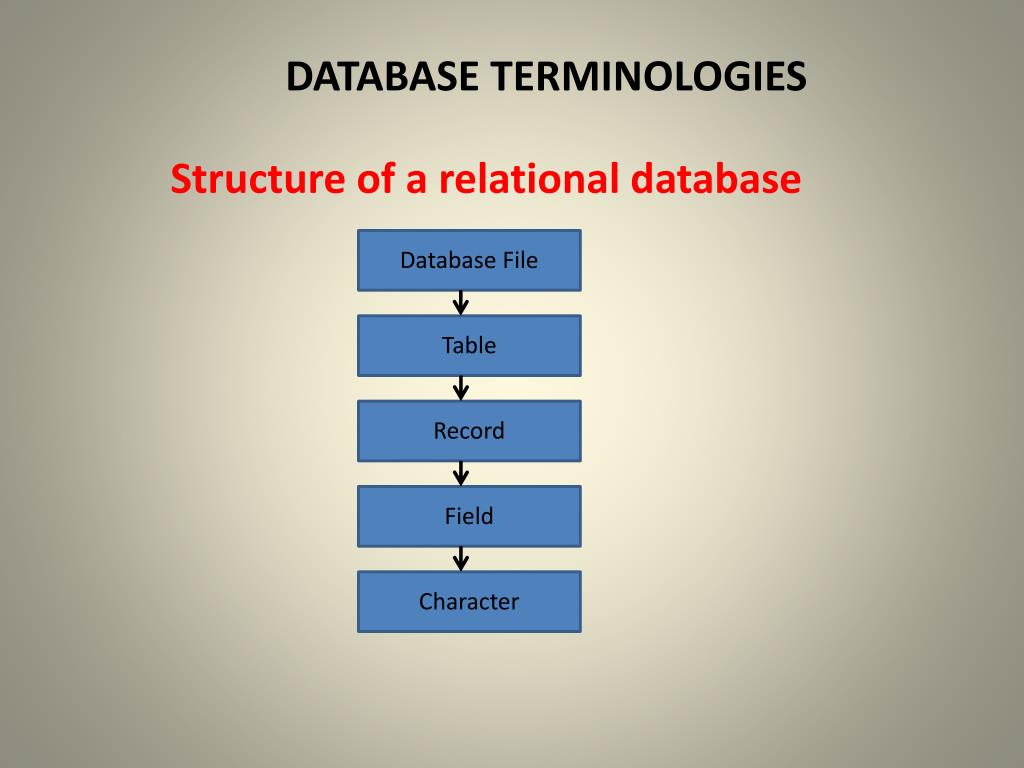 DATABASE TERMINOLOGIES

Structure of a relational database

Database File

Table

Record

Field

Character